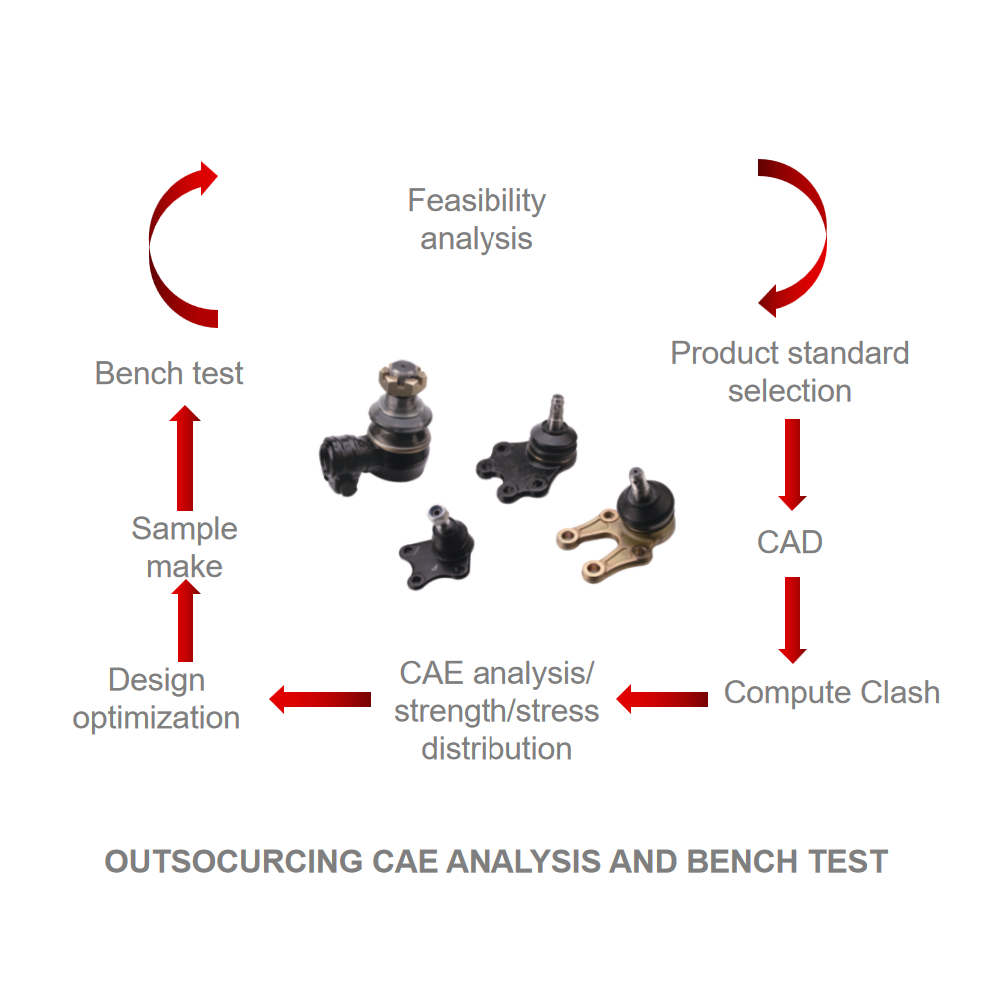 Feasibility analysis

Product standard selection

CAD

Compute Clash

CAE analysis/ strength/stress distribution

Design optimization

Sample make

Bench test

OUTSOCURCING CAE ANALYSIS AND BENCH TEST